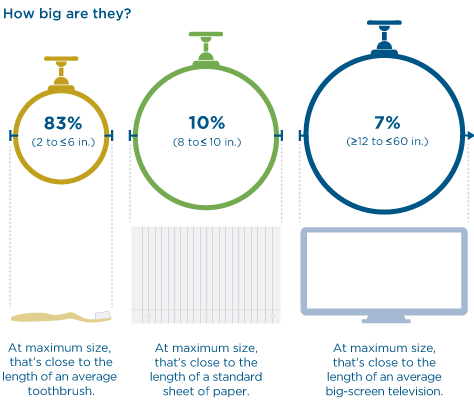 How big are they?

83%
(2 to ≤6 in.)

10%
(8 to ≤ 10 in.)

7%
(≥12 to ≤60 in.)

At maximum size, that's close to the length of an average toothbrush.

At maximum size, that's close to the length of a standard sheet of paper.

At maximum size, that's close to the length of an average big-screen television.